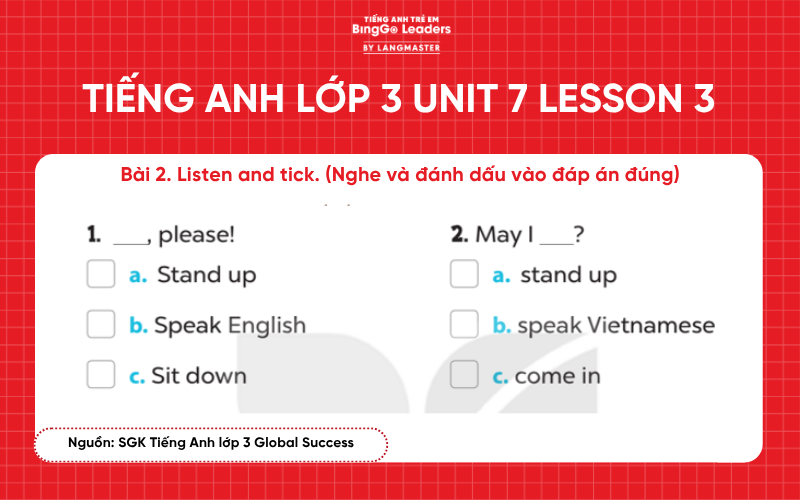 TIẾNG ANH TRẺ EM
BingGo Leaders
BY LANGMASTER

TIẾNG ANH LỚP 3 UNIT 7 LESSON 3

Bài 2. Listen and tick. (Nghe và đánh dấu vào đáp án đúng)

1. ___, please!
a. Stand up
b. Speak English
c. Sit down

2. May I ___?
a. stand up
b. speak Vietnamese
c. come in

Nguồn: SGK Tiếng Anh lớp 3 Global Success